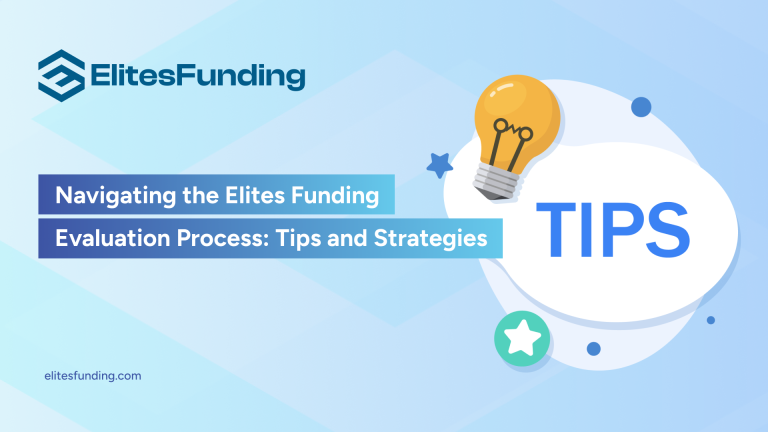 ElitesFunding

Navigating the Elites Funding Evaluation Process: Tips and Strategies

TIPS

elitesfunding.com